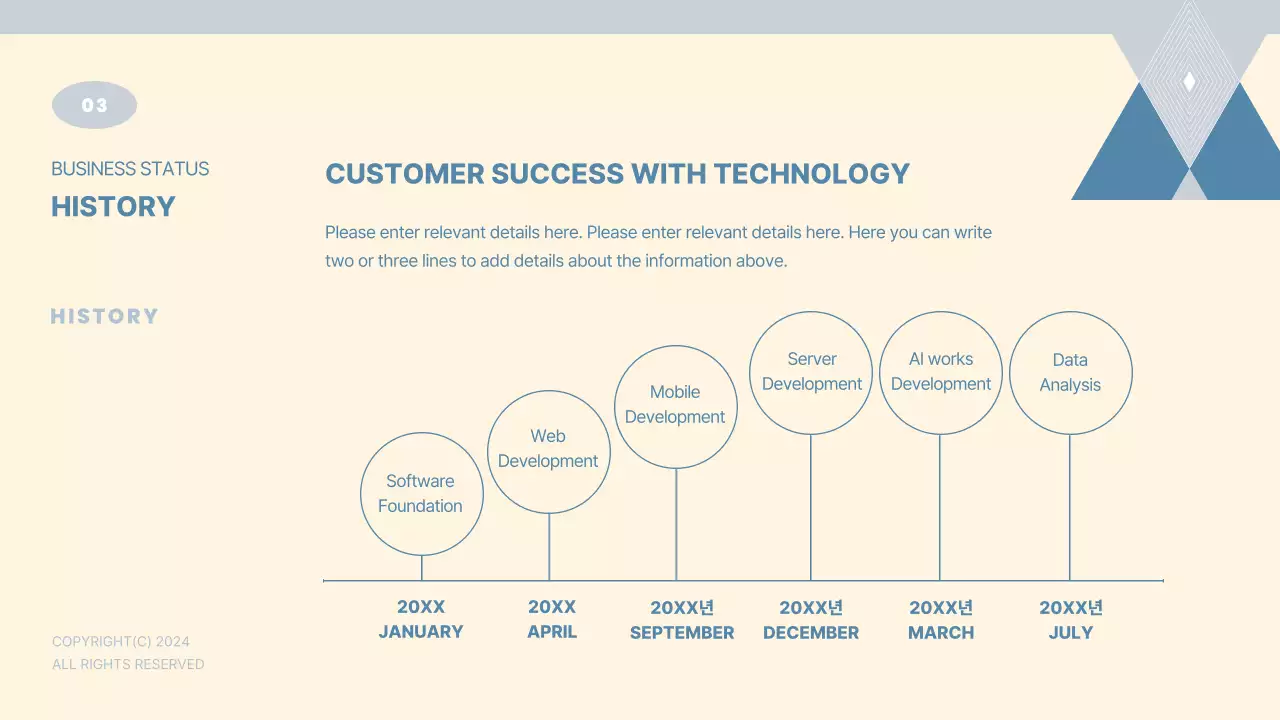 03

BUSINESS STATUS
HISTORY

HISTORY

CUSTOMER SUCCESS WITH TECHNOLOGY

Please enter relevant details here. Please enter relevant details here. Here you can write two or three lines to add details about the information above.

Software Foundation

Web Development

Mobile Development

Server Development

AI works Development

Data Analysis

20XX
JANUARY

20XX
APRIL

20XX년
SEPTEMBER

20XX년
DECEMBER

20XX년
MARCH

20XX년
JULY

COPYRIGHT(C) 2024
ALL RIGHTS RESERVED